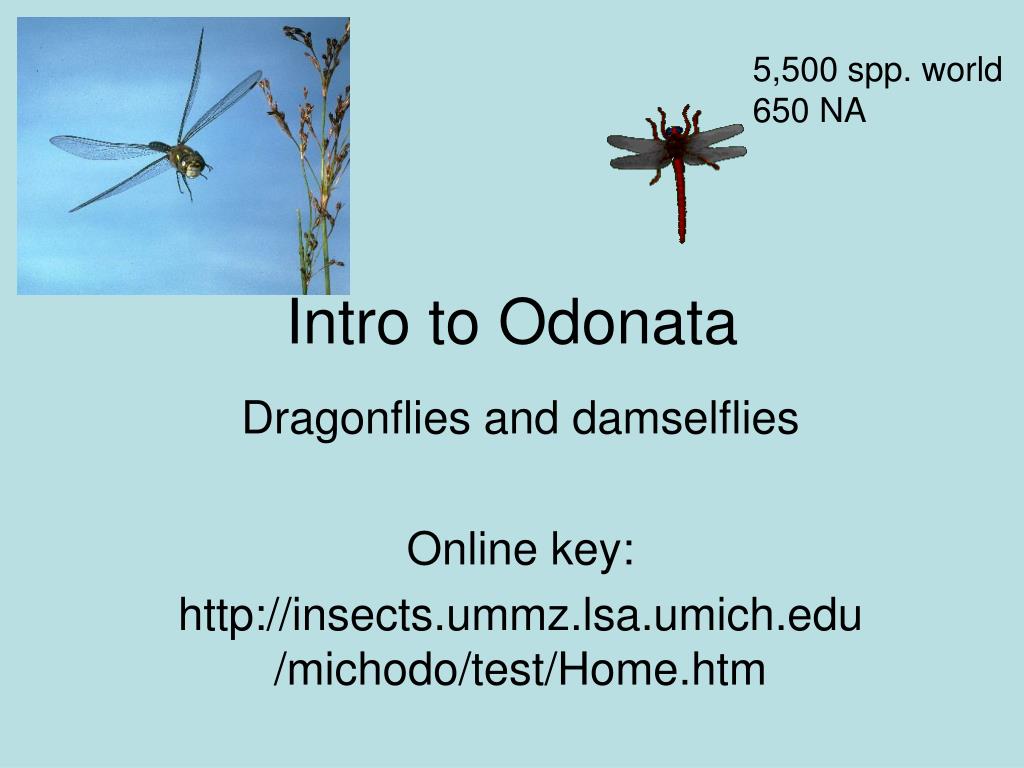 5,500 spp. world
650 NA

Intro to Odonata

Dragonflies and damselflies

Online key:
http://insects.ummz.lsa.umich.edu/michodo/test/Home.htm